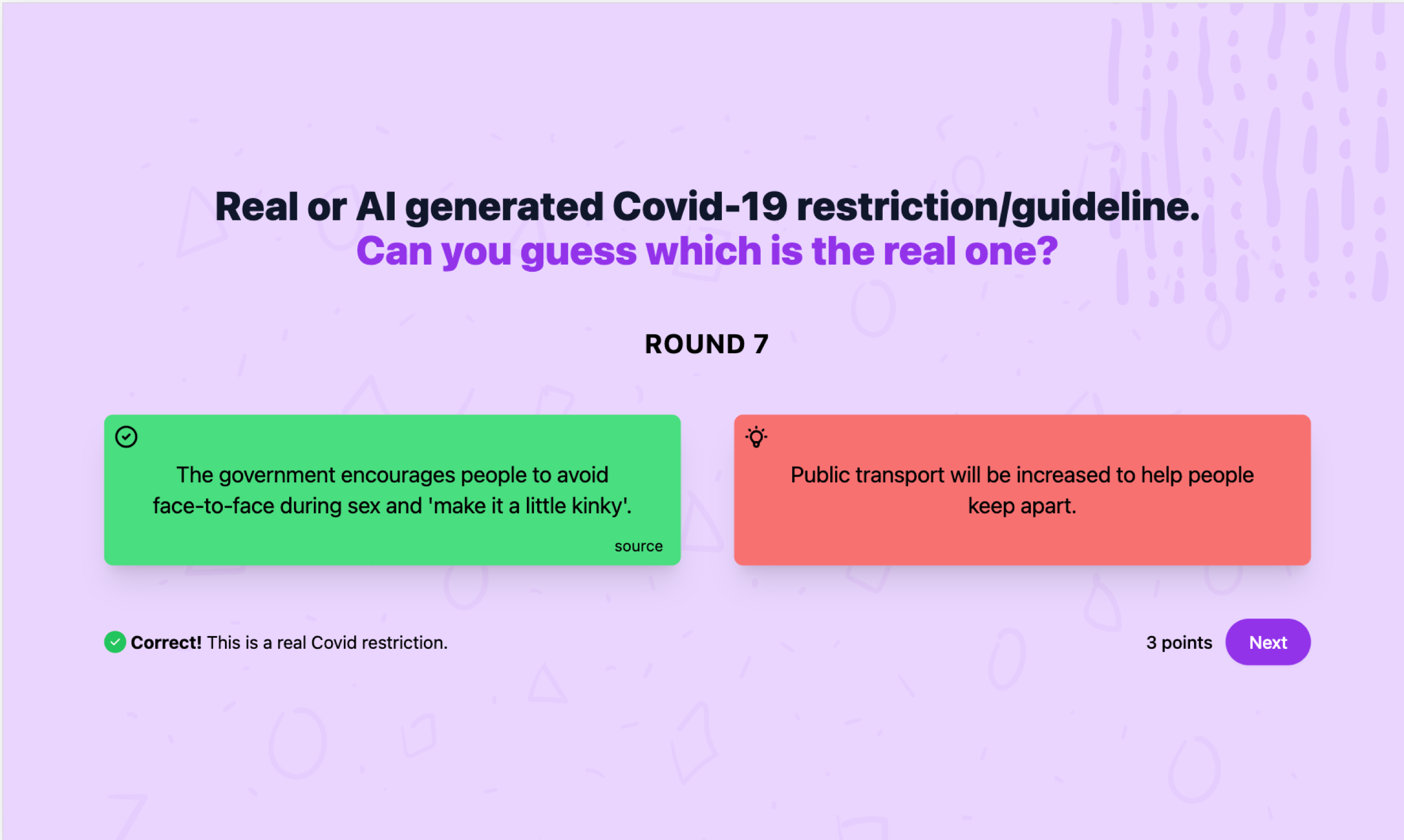 Real or AI generated Covid-19 restriction/guideline.
Can you guess which is the real one?

ROUND 7

The government encourages people to avoid face-to-face during sex and 'make it a little kinky'.

source

Public transport will be increased to help people keep apart.

Correct! This is a real Covid restriction.

3 points

Next